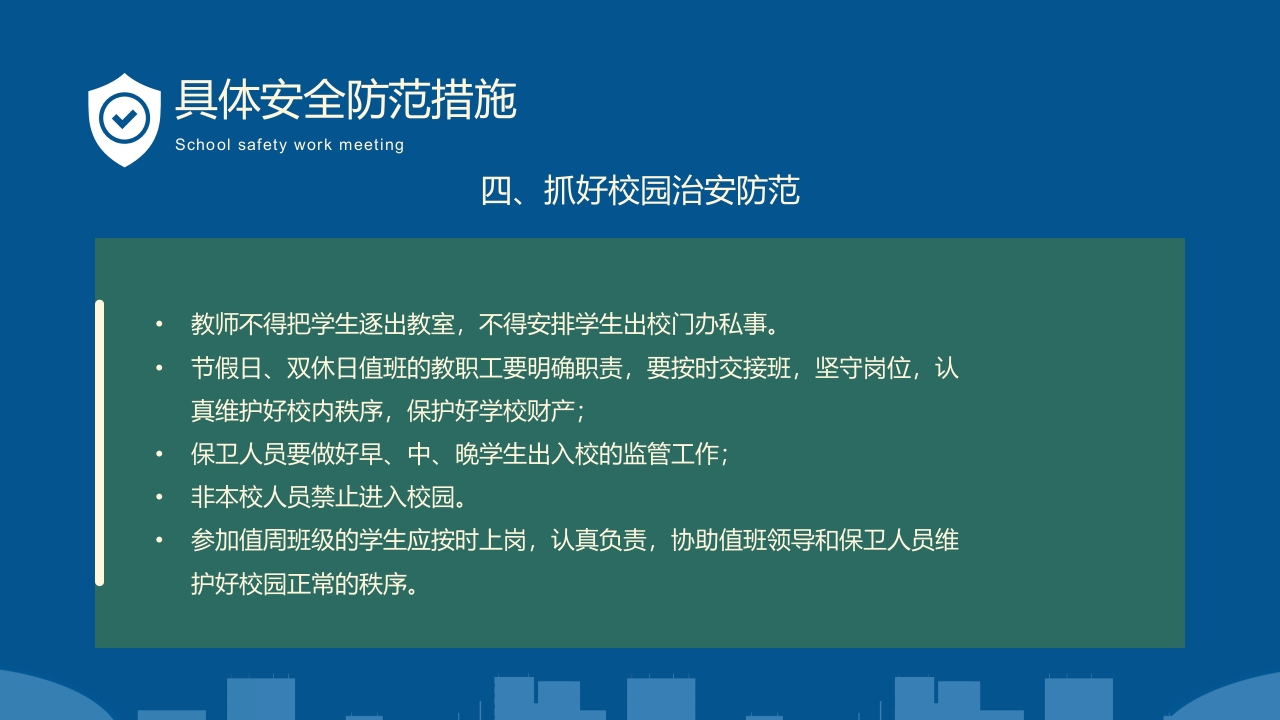 具体安全防范措施
School safety work meeting

四、抓好校园治安防范

• 教师不得把学生逐出教室，不得安排学生出校门办私事。
• 节假日、双休日值班的教职工要明确职责，要按时交接班，坚守岗位，认真维护好校内秩序，保护好学校财产；
• 保卫人员要做好早、中、晚学生出入校的监管工作；
• 非本校人员禁止进入校园。
• 参加值周班级的学生应按时上岗，认真负责，协助值班领导和保卫人员维护好校园正常的秩序。